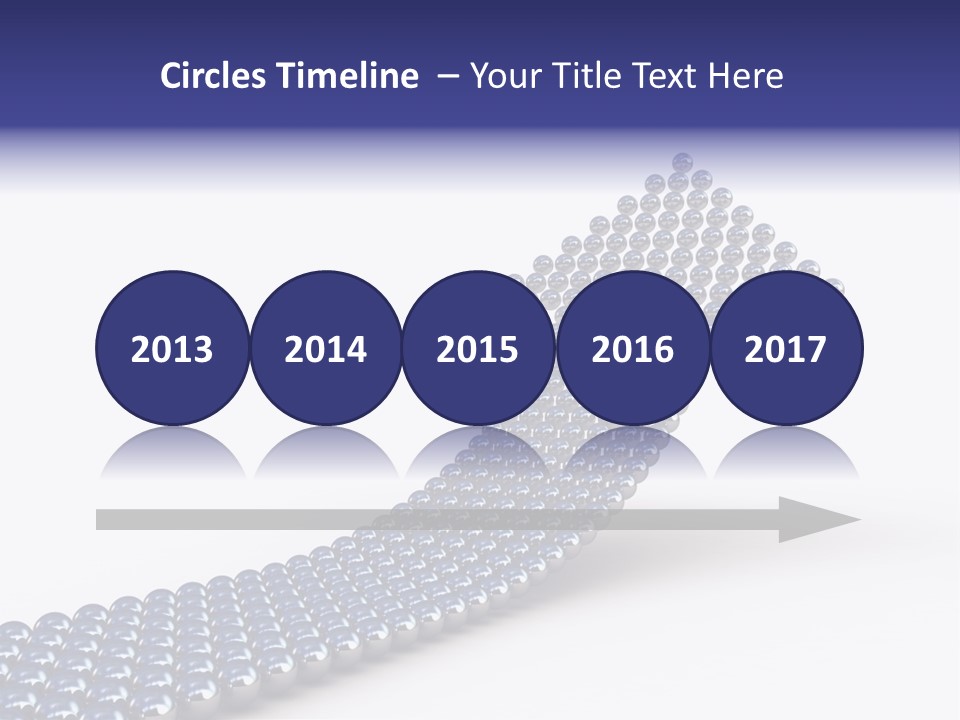 Circles Timeline – Your Title Text Here

2013

2014

2015

2016

2017